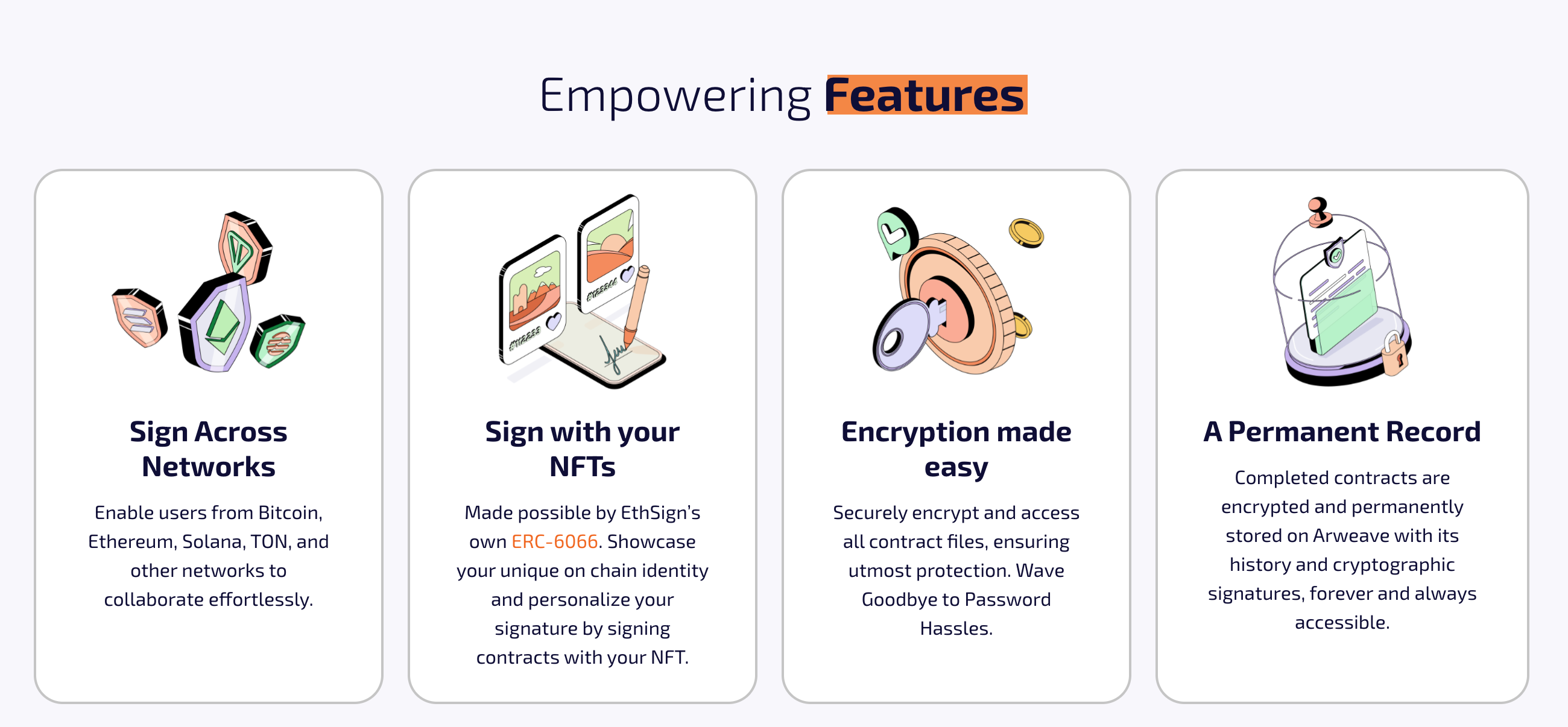 Empowering Features

Sign Across Networks

Enable users from Bitcoin, Ethereum, Solana, TON, and other networks to collaborate effortlessly.

Sign with your NFTs

Made possible by EthSign's own ERC-6066. Showcase your unique on chain identity and personalize your signature by signing contracts with your NFT.

Encryption made easy

Securely encrypt and access all contract files, ensuring utmost protection. Wave Goodbye to Password Hassles.

A Permanent Record

Completed contracts are encrypted and permanently stored on Arweave with its history and cryptographic signatures, forever and always accessible.